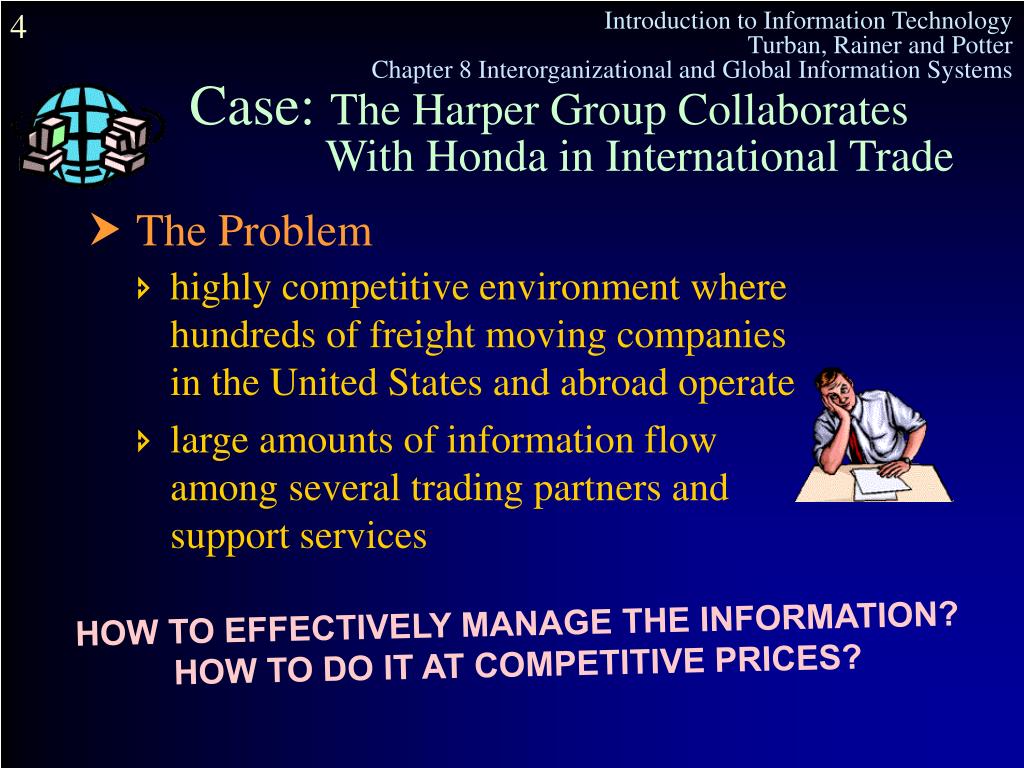 4

Introduction to Information Technology
Turban, Rainer and Potter
Chapter 8 Interorganizational and Global Information Systems

Case: The Harper Group Collaborates With Honda in International Trade

The Problem
highly competitive environment where hundreds of freight moving companies in the United States and abroad operate
large amounts of information flow among several trading partners and support services

HOW TO EFFECTIVELY MANAGE THE INFORMATION?
HOW TO DO IT AT COMPETITIVE PRICES?